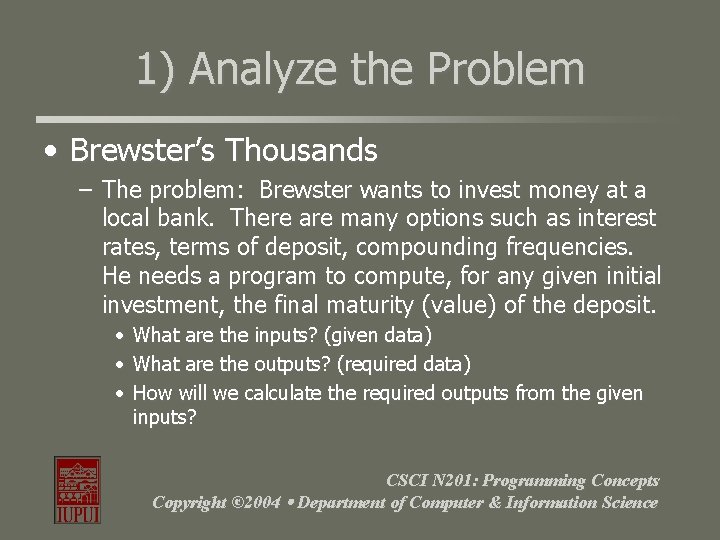 1) Analyze the Problem

• Brewster's Thousands

– The problem: Brewster wants to invest money at a local bank. There are many options such as interest rates, terms of deposit, compounding frequencies. He needs a program to compute, for any given initial investment, the final maturity (value) of the deposit.

• What are the inputs? (given data)
• What are the outputs? (required data)
• How will we calculate the required outputs from the given inputs?

IUPUI

CSCI N201: Programming Concepts
Copyright ©2004 • Department of Computer & Information Science